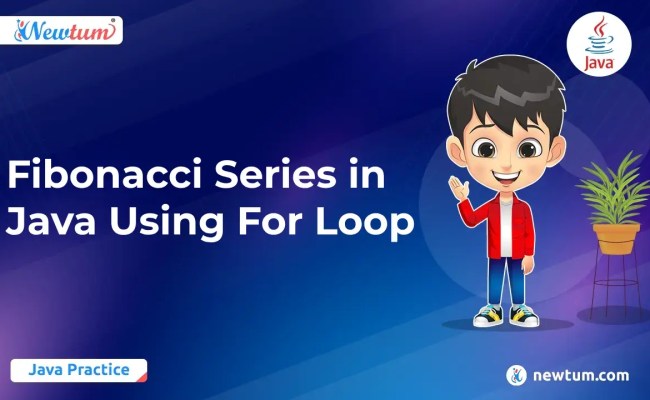 Newtum

Java

Fibonacci Series in Java Using For Loop

Java Practice

newtum.com